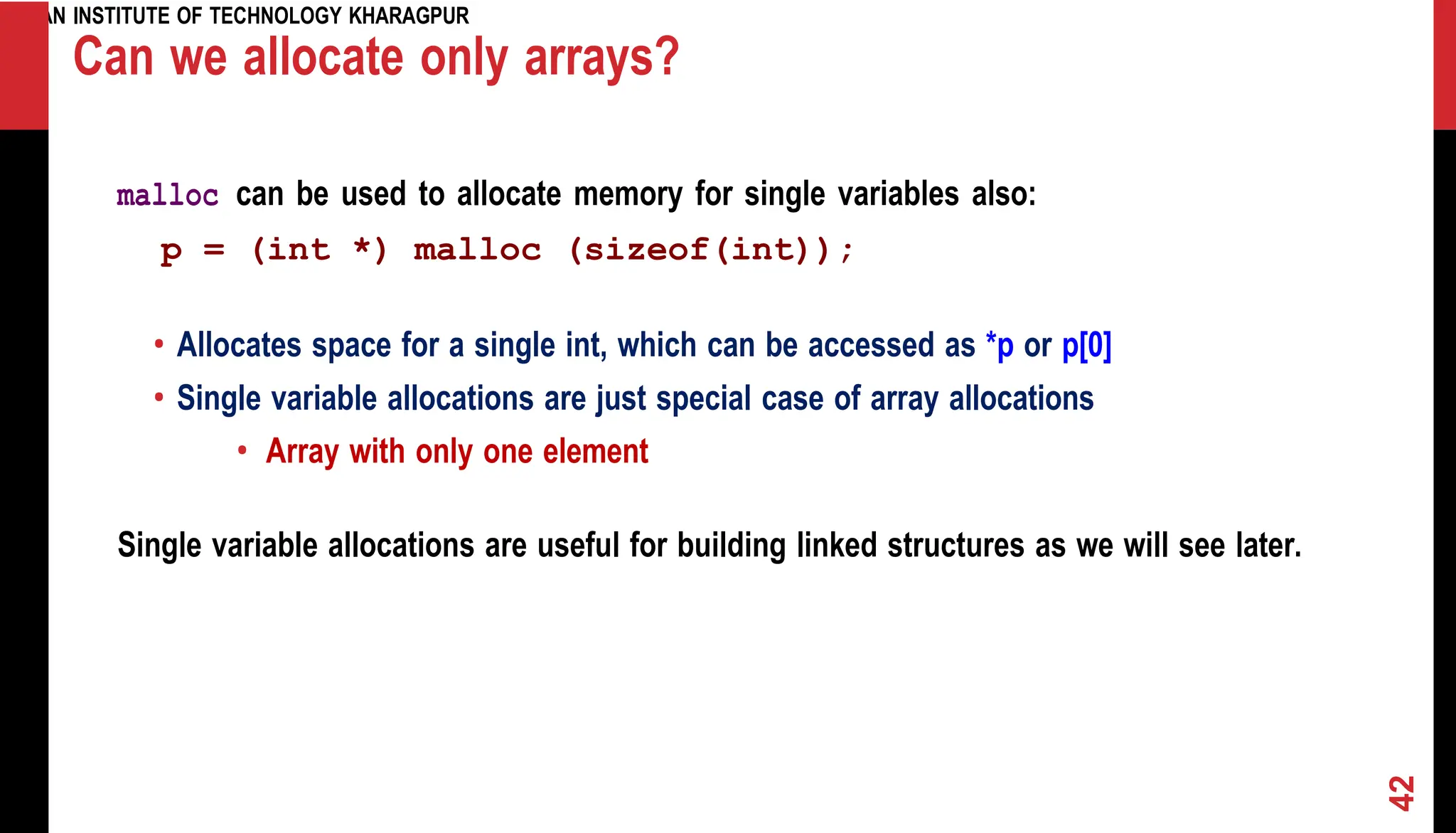 AN INSTITUTE OF TECHNOLOGY KHARAGPUR

Can we allocate only arrays?

malloc can be used to allocate memory for single variables also:

p = (int *) malloc (sizeof(int));

• Allocates space for a single int, which can be accessed as *p or p[0]
• Single variable allocations are just special case of array allocations
  • Array with only one element

Single variable allocations are useful for building linked structures as we will see later.

42